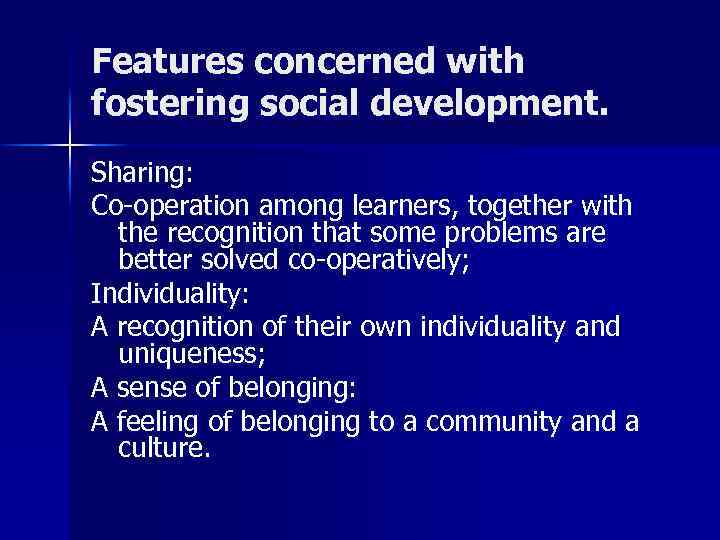 Features concerned with fostering social development.

Sharing:

Co-operation among learners, together with the recognition that some problems are better solved co-operatively;

Individuality:

A recognition of their own individuality and uniqueness;

A sense of belonging:

A feeling of belonging to a community and a culture.